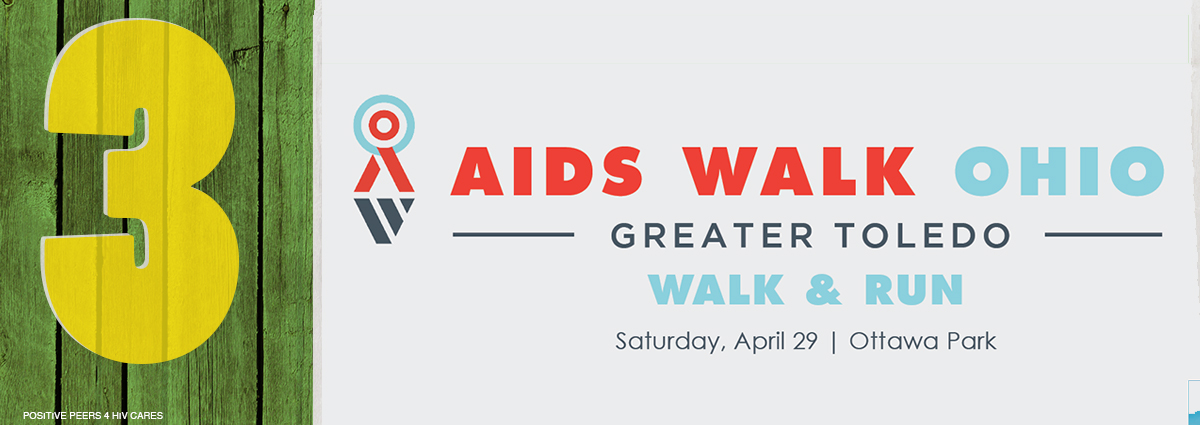 3

POSITIVE PEERS 4 HIV CARES

AIDS WALK OHIO

GREATER TOLEDO

WALK & RUN

Saturday, April 29 | Ottawa Park